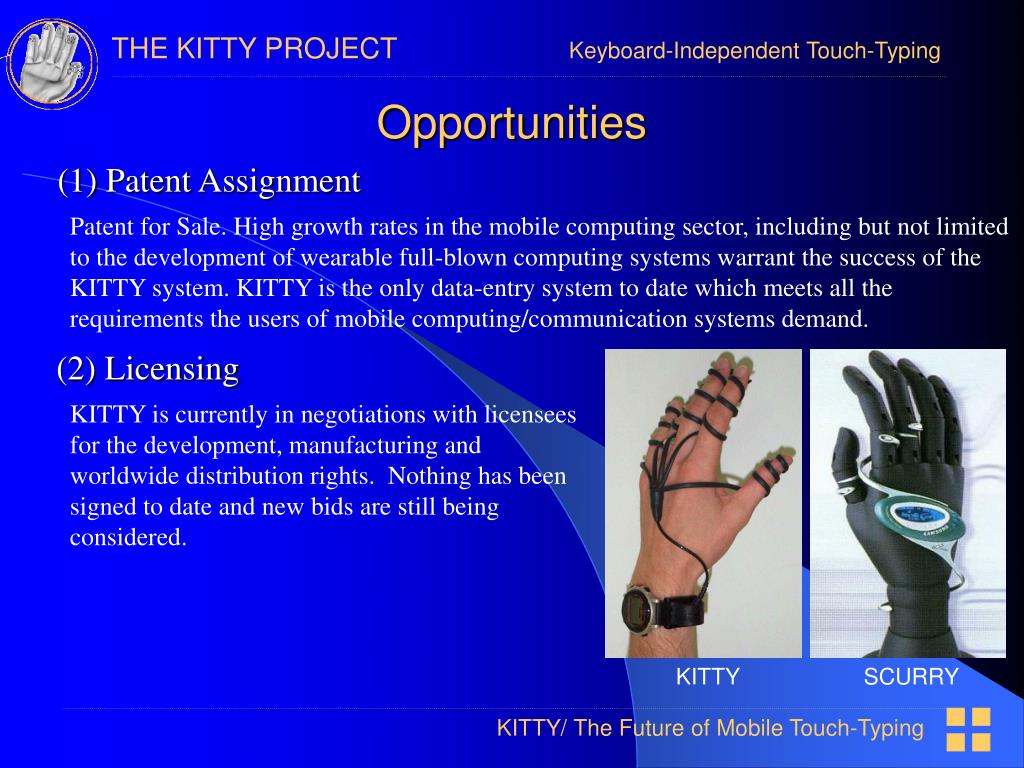 THE KITTY PROJECT

Keyboard-Independent Touch-Typing

Opportunities

(1) Patent Assignment

Patent for Sale. High growth rates in the mobile computing sector, including but not limited to the development of wearable full-blown computing systems warrant the success of the KITTY system. KITTY is the only data-entry system to date which meets all the requirements the users of mobile computing/communication systems demand.

(2) Licensing

KITTY is currently in negotiations with licensees for the development, manufacturing and worldwide distribution rights. Nothing has been signed to date and new bids are still being considered.

KITTY

SCURRY

KITTY/ The Future of Mobile Touch-Typing